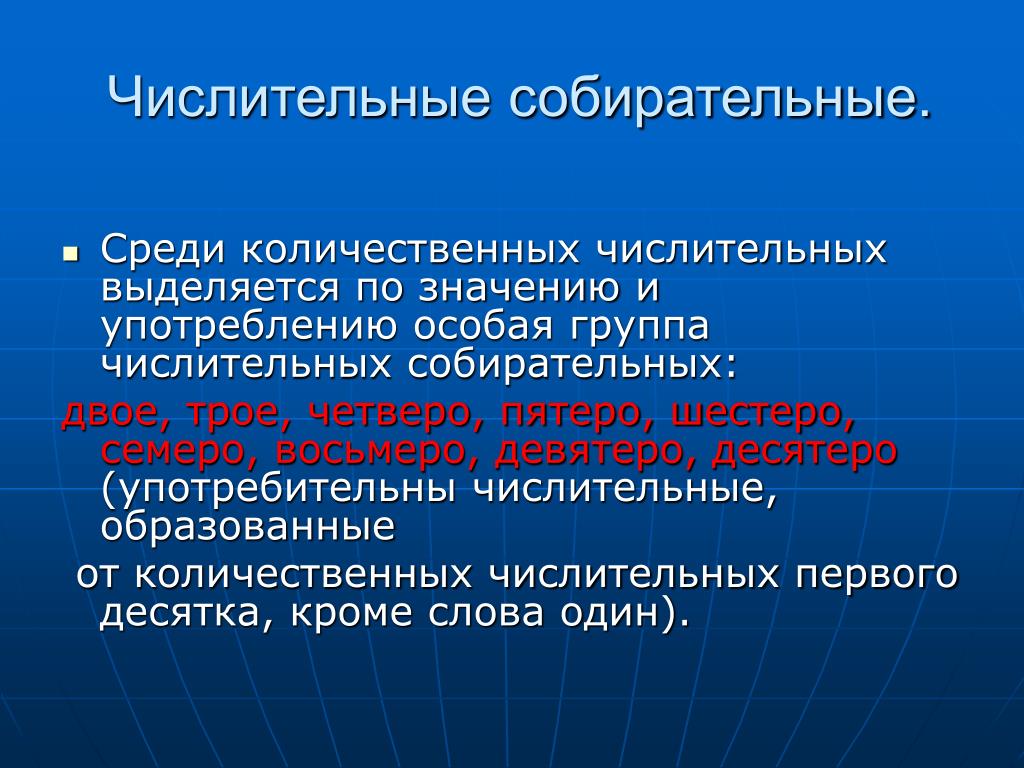 Числительные собирательные.

Среди количественных числительных выделяется по значению и употреблению особая группа числительных собирательных:

двое, трое, четверо, пятеро, шестеро, семеро, восьмеро, девятеро, десятеро (употребительны числительные, образованные

от количественных числительных первого десятка, кроме слова один).